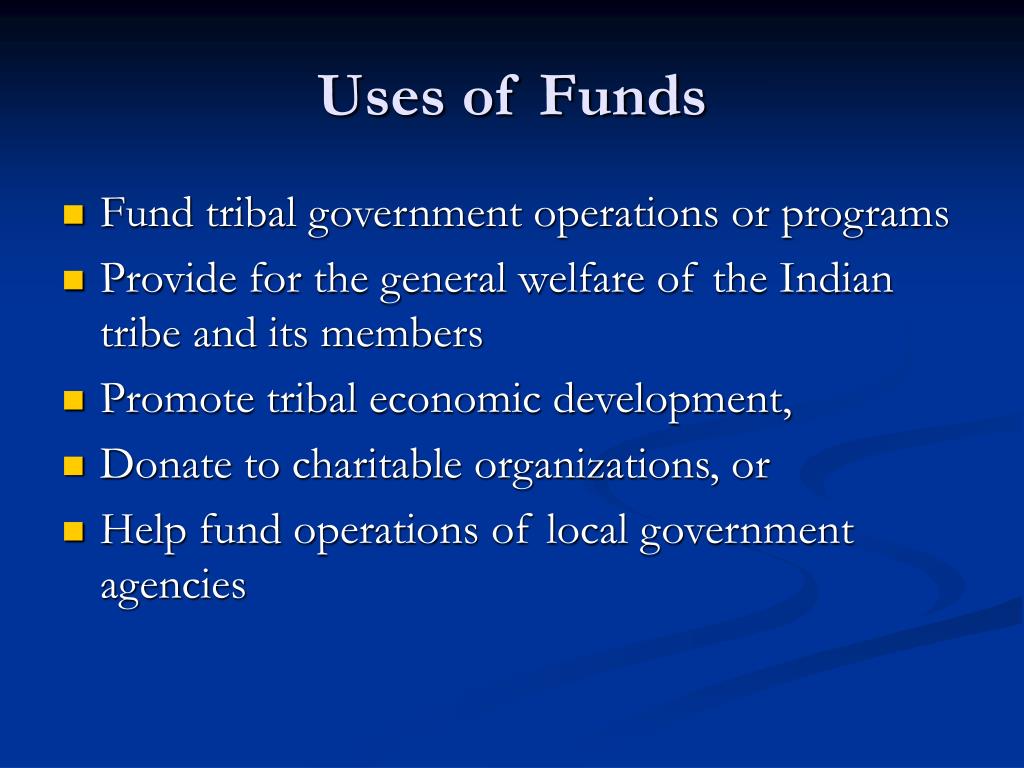 Uses of Funds

- Fund tribal government operations or programs
- Provide for the general welfare of the Indian tribe and its members
- Promote tribal economic development,
- Donate to charitable organizations, or
- Help fund operations of local government agencies